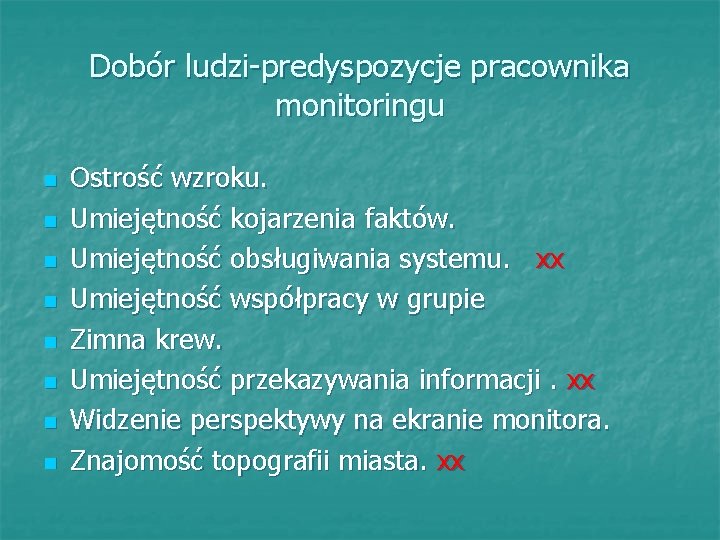 Dobór ludzi-predyspozycje pracownika monitoringu

- Ostrość wzroku.
- Umiejętność kojarzenia faktów.
- Umiejętność obsługiwania systemu. xx
- Umiejętność współpracy w grupie
- Zimna krew.
- Umiejętność przekazywania informacji . xx
- Widzenie perspektywy na ekranie monitora.
- Znajomość topografii miasta. xx